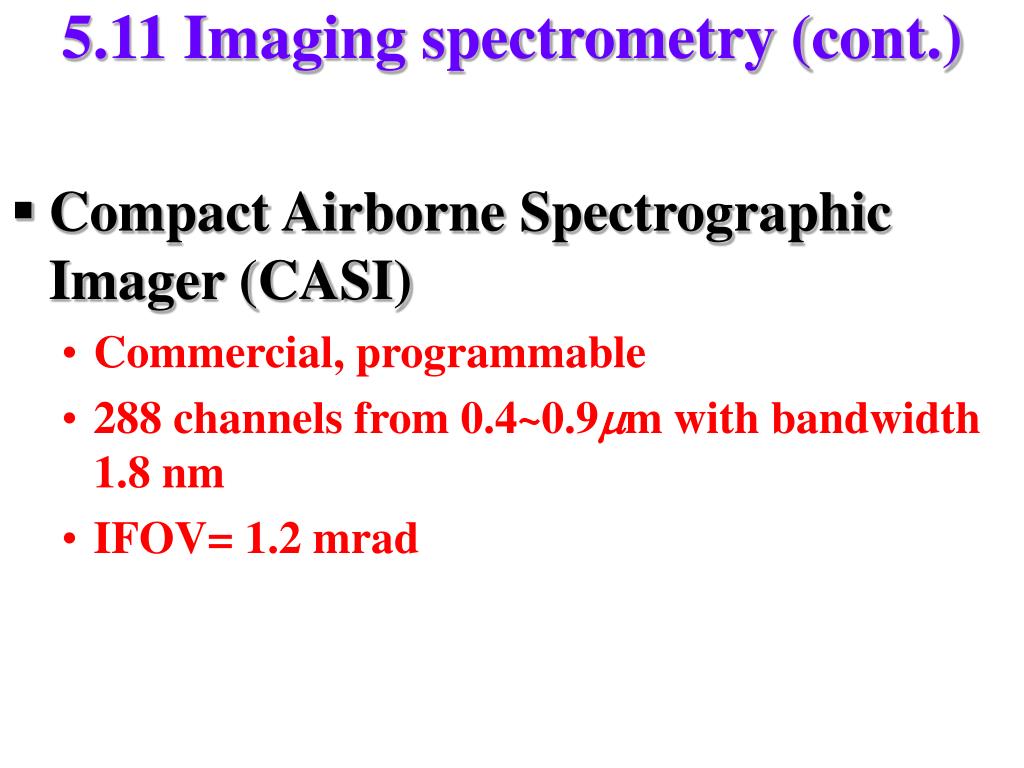 5.11 Imaging spectrometry (cont.)

▪ Compact Airborne Spectrographic Imager (CASI)

• Commercial, programmable

• 288 channels from 0.4~0.9$\mu$m with bandwidth 1.8 nm

• IFOV= 1.2 mrad